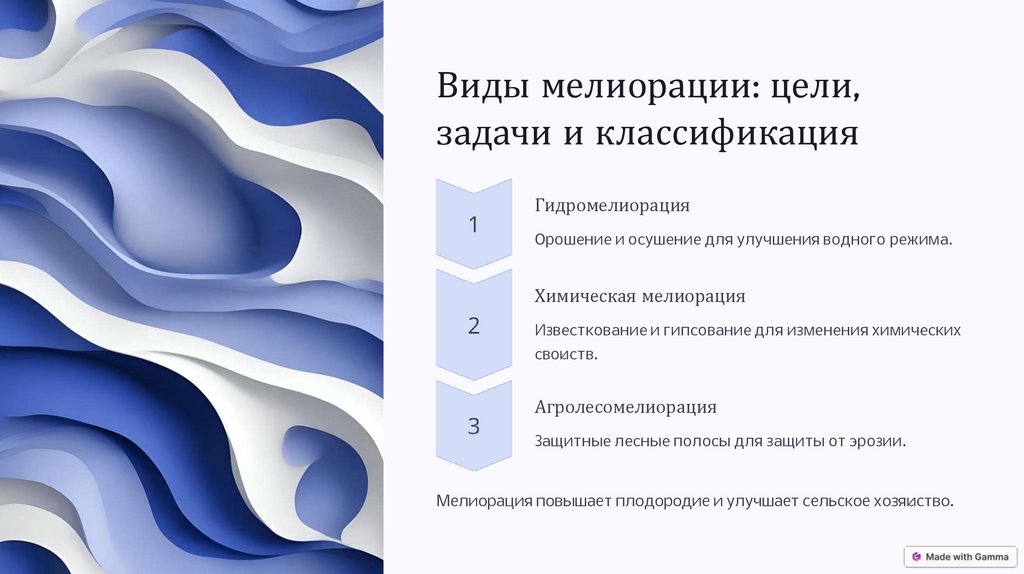 Виды мелиорации: цели, задачи и классификация

1

Гидромелиорация

Орошение и осушение для улучшения водного режима.

2

Химическая мелиорация

Известкование и гипсование для изменения химических свойств.

3

Агролесомелиорация

Защитные лесные полосы для защиты от эрозии.

Мелиорация повышает плодородие и улучшает сельское хозяйство.

Made with Gamma